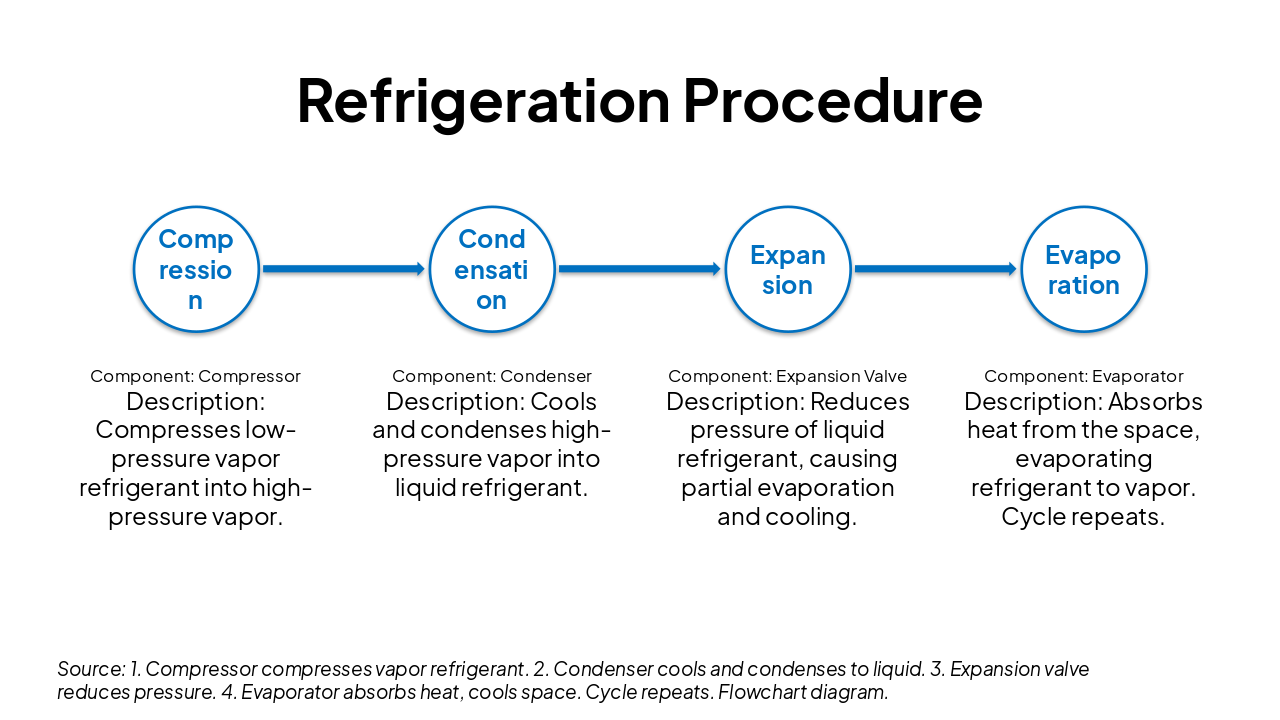 Refrigeration Procedure

Compression

Condensation

Expansion

Evaporation

Component: Compressor
Description: Compresses low-pressure vapor refrigerant into high-pressure vapor.

Component: Condenser
Description: Cools and condenses high-pressure vapor into liquid refrigerant.

Component: Expansion Valve
Description: Reduces pressure of liquid refrigerant, causing partial evaporation and cooling.

Component: Evaporator
Description: Absorbs heat from the space, evaporating refrigerant to vapor. Cycle repeats.

Source: 1. Compressor compresses vapor refrigerant. 2. Condenser cools and condenses to liquid. 3. Expansion valve reduces pressure. 4. Evaporator absorbs heat, cools space. Cycle repeats. Flowchart diagram.